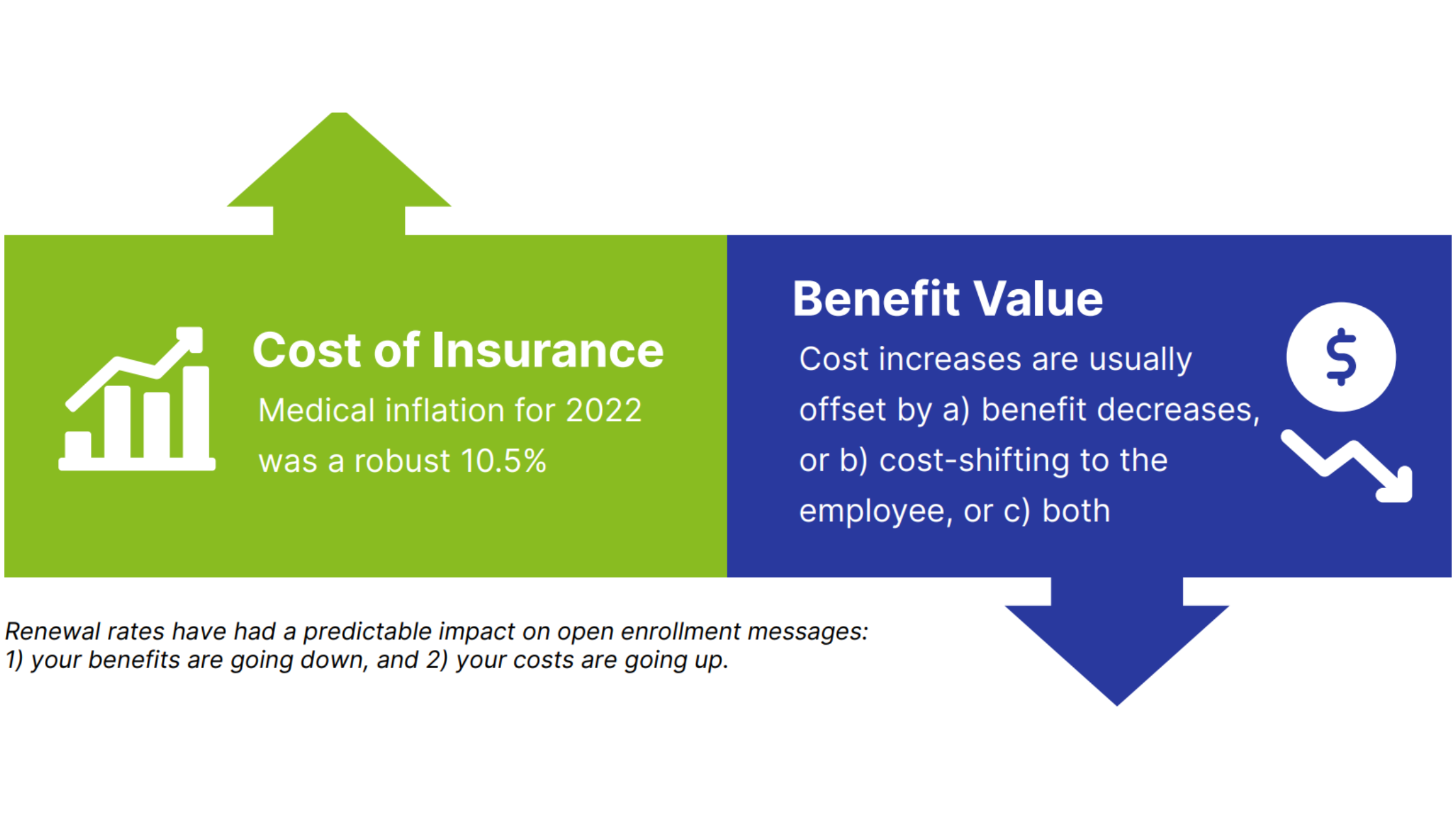 Cost of Insurance

Medical inflation for 2022 was a robust 10.5%

Benefit Value

Cost increases are usually offset by a) benefit decreases, or b) cost-shifting to the employee, or c) both

$

Renewal rates have had a predictable impact on open enrollment messages: 1) your benefits are going down, and 2) your costs are going up.